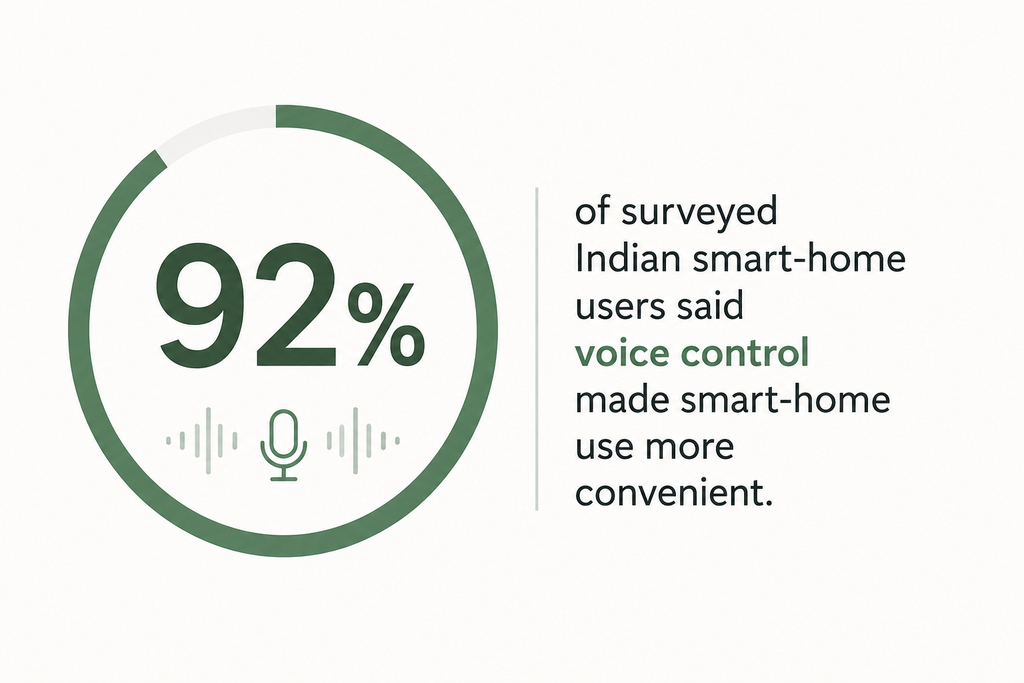 92%

of surveyed Indian smart-home users said voice control made smart-home use more convenient.